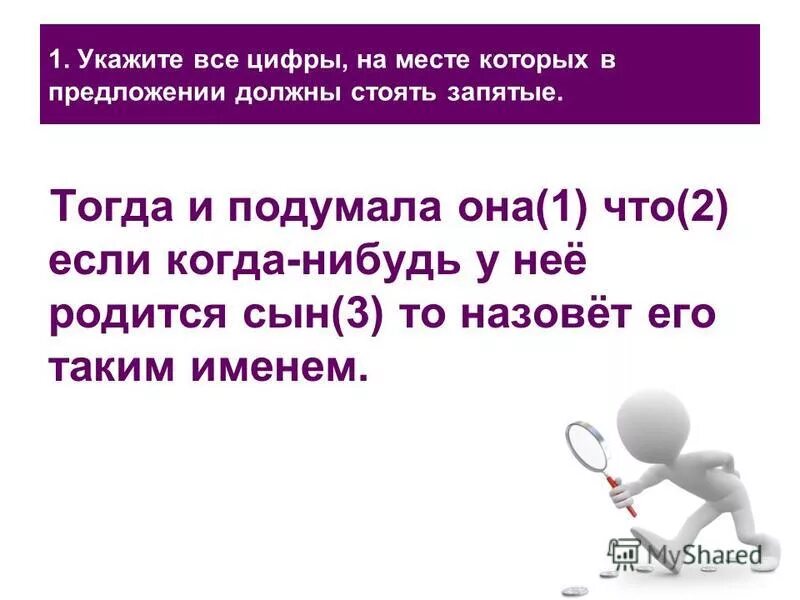 1. Укажите все цифры, на месте которых в предложении должны стоять запятые.

Тогда и подумала она(1) что(2) если когда-нибудь у неё родится сын(3) то назовёт его таким именем.

MyShared